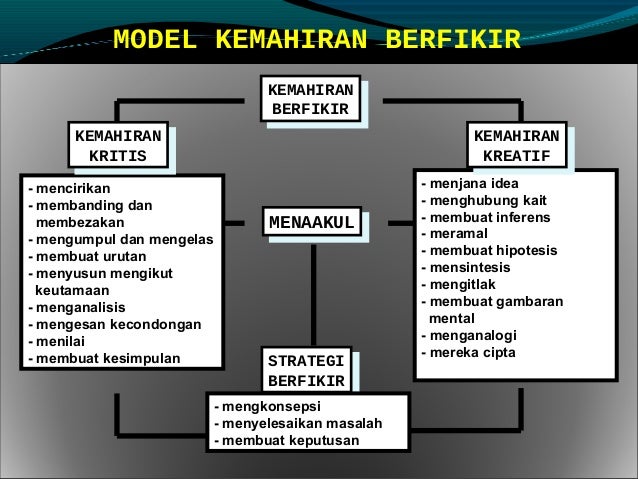 MODEL KEMAHIRAN BERFIKIR

KEMAHIRAN BERFIKIR

KEMAHIRAN KRITIS

- mencirikan
- membanding dan membezakan
- mengumpul dan mengelas
- membuat urutan
- menyusun mengikut keutamaan
- menganalisis
- mengesan kecondongan
- menilai
- membuat kesimpulan

MENAAKUL

KEMAHIRAN KREATIF

- menjana idea
- menghubung kait
- membuat inferens
- meramal
- membuat hipotesis
- mensintesis
- mengitlak
- membuat gambaran mental
- menganalogi
- mereka cipta

STRATEGI BERFIKIR

- mengkonsepsi
- menyelesaikan masalah
- membuat keputusan